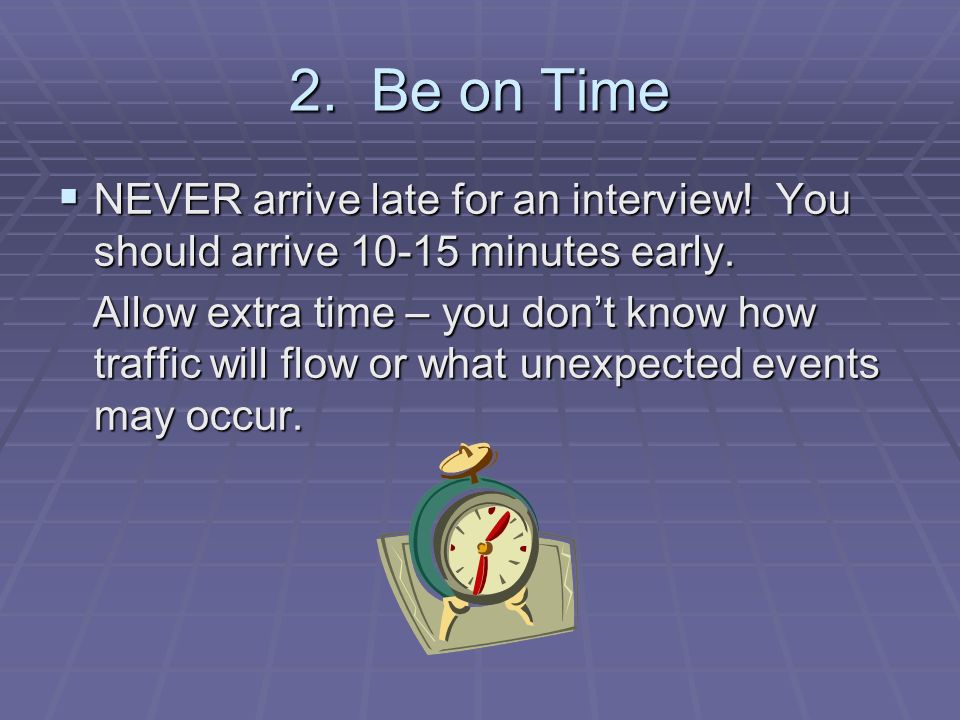 2. Be on Time

▪ NEVER arrive late for an interview! You should arrive 10-15 minutes early.

Allow extra time – you don't know how traffic will flow or what unexpected events may occur.